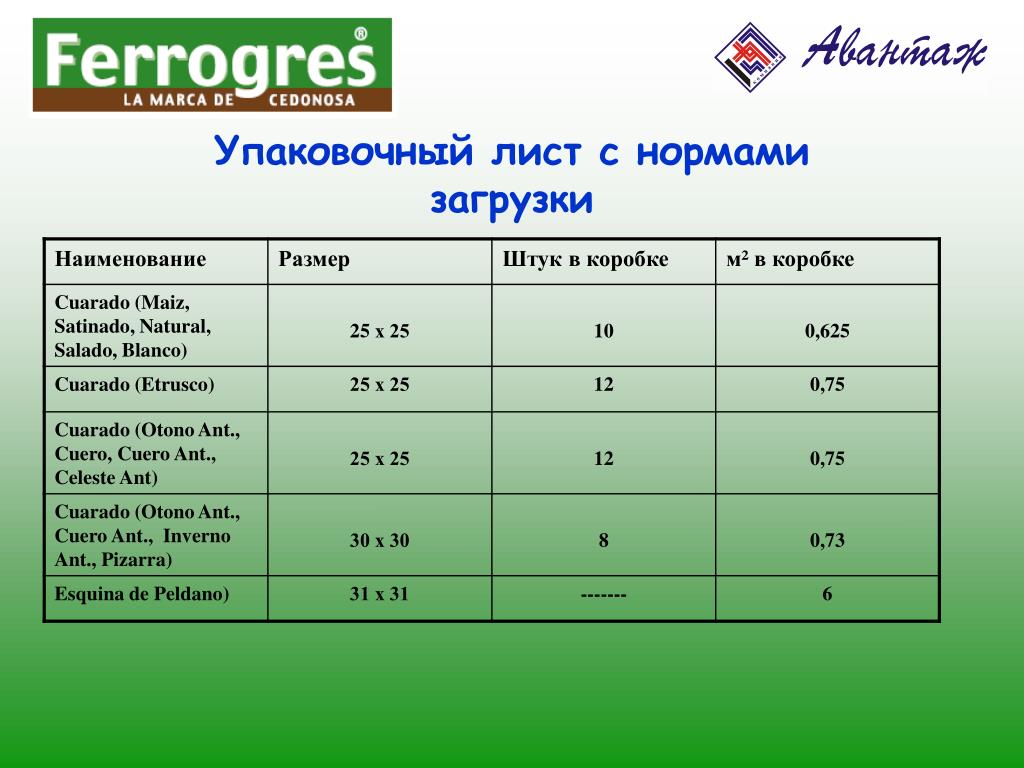 Ferrogres®
LA MARCA DE CEDONOSA

Авантаж

Упаковочный лист с нормами загрузки

| Наименование | Размер | Штук в коробке | м$^2$ в коробке |
|---|---|---|---|
| Cuarado (Maiz, Satinado, Natural, Salado, Blanco) | 25 x 25 | 10 | 0,625 |
| Cuarado (Etrusco) | 25 x 25 | 12 | 0,75 |
| Cuarado (Otono Ant., Cuero, Cuero Ant., Celeste Ant) | 25 x 25 | 12 | 0,75 |
| Cuarado (Otono Ant., Cuero Ant., Inverno Ant., Pizarra) | 30 x 30 | 8 | 0,73 |
| Esquina de Peldano) | 31 x 31 | ------- | 6 |